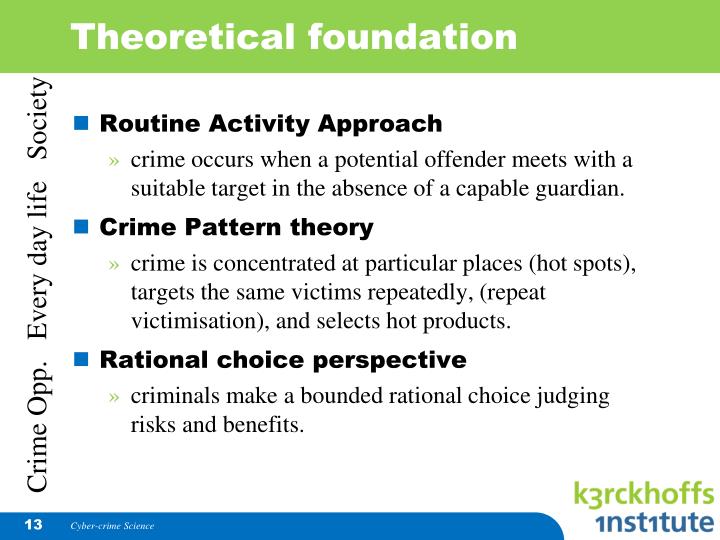 Theoretical foundation

Crime Opp. Every day life Society

Routine Activity Approach

» crime occurs when a potential offender meets with a suitable target in the absence of a capable guardian.

Crime Pattern theory

» crime is concentrated at particular places (hot spots), targets the same victims repeatedly, (repeat victimisation), and selects hot products.

Rational choice perspective

» criminals make a bounded rational choice judging risks and benefits.

13 Cyber-crime Science

k3rckhoffs 1nst1tute